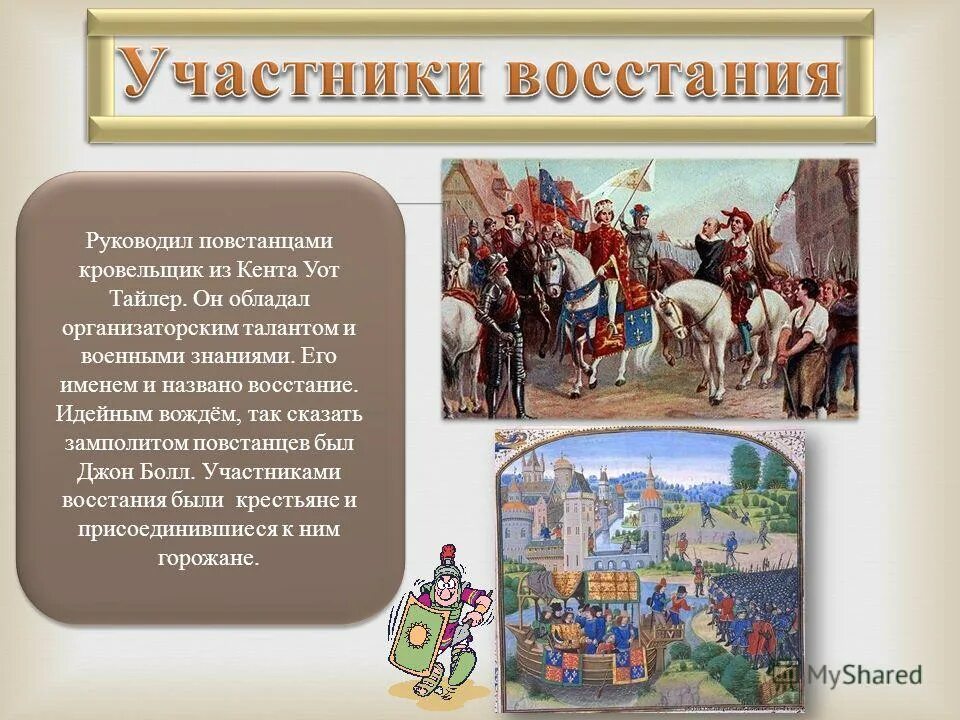 Участники восстания

Руководил повстанцами кровельщик из Кента Уот Тайлер. Он обладал организаторским талантом и военными знаниями. Его именем и названо восстание. Идейным вождём, так сказать замполитом повстанцев был Джон Болл. Участниками восстания были крестьяне и присоединившиеся к ним горожане.

MyShared